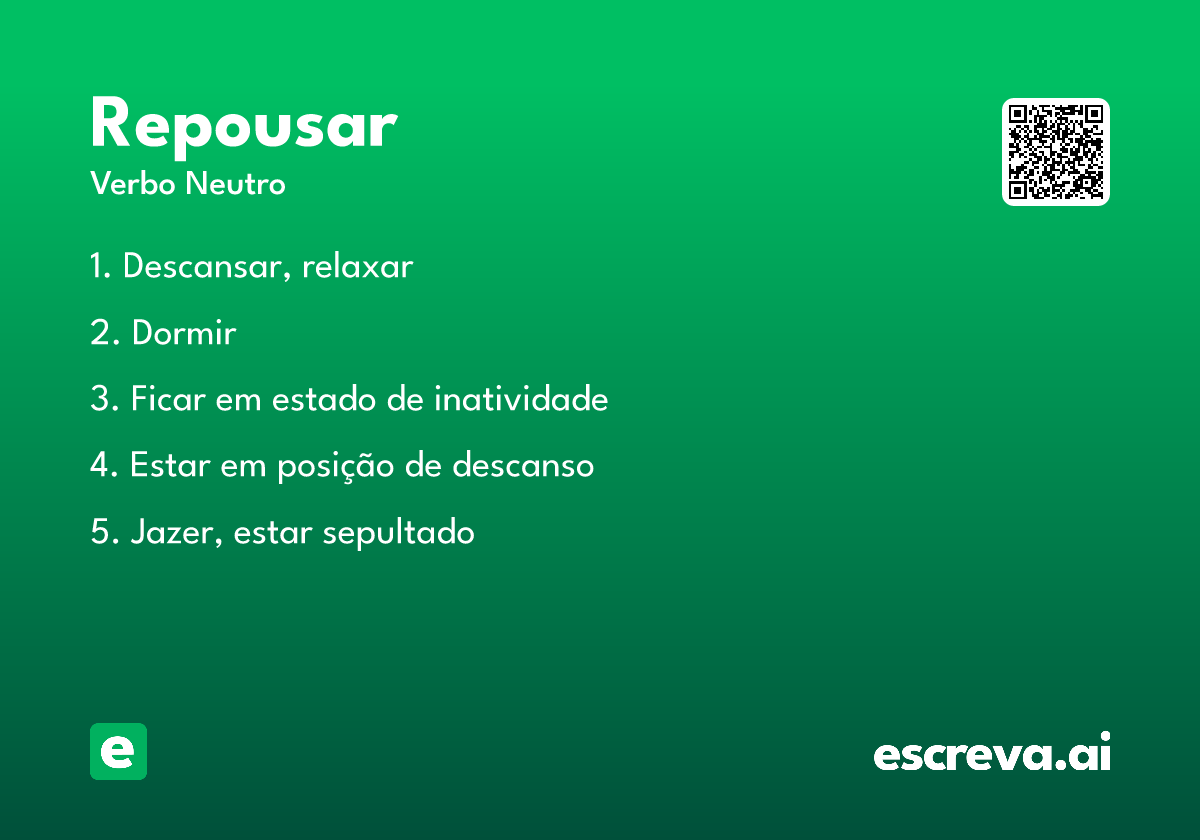 Repousar
Verbo Neutro

1. Descansar, relaxar

2. Dormir

3. Ficar em estado de inatividade

4. Estar em posição de descanso

5. Jazer, estar sepultado

e

escreva.ai